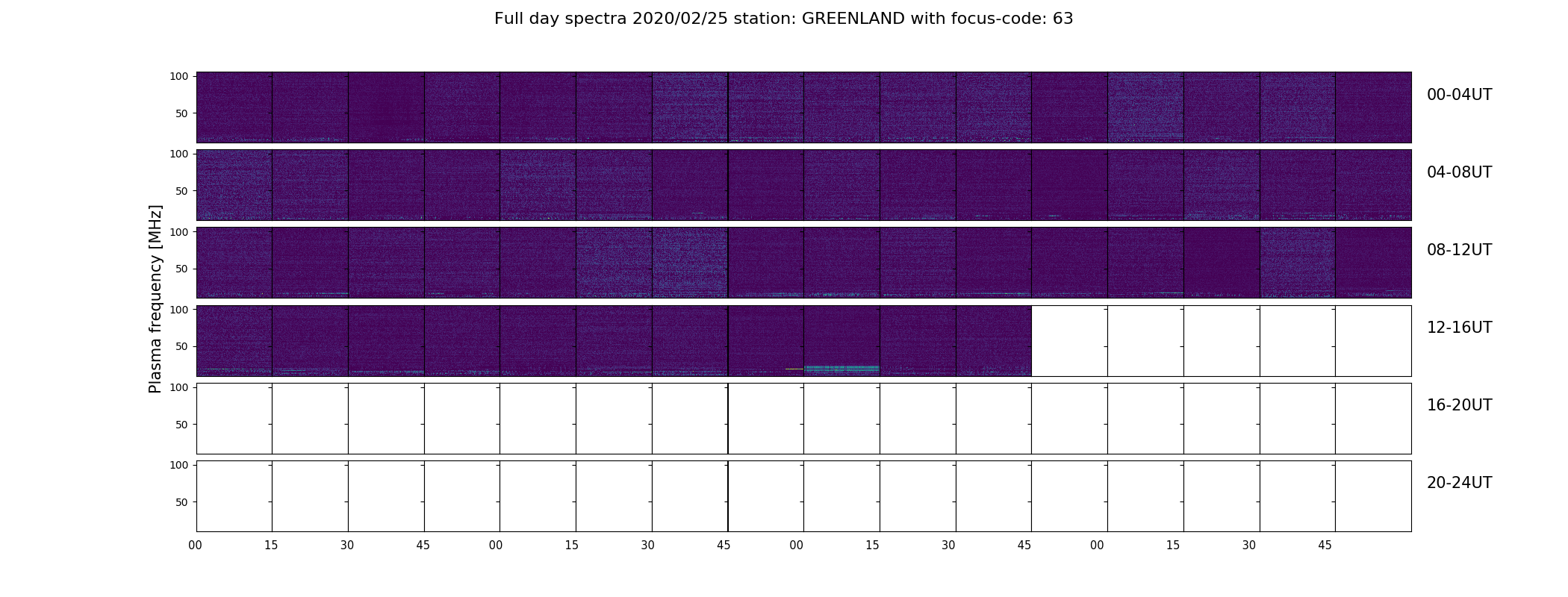 Full day spectra 2020/02/25 station: GREENLAND with focus-code: 63

Plasma frequency [MHz]

100
50
00-04UT

100
50
04-08UT

100
50
08-12UT

100
50
12-16UT

100
50
16-20UT

100
50
20-24UT

00 15 30 45 00 15 30 45 00 15 30 45 00 15 30 45